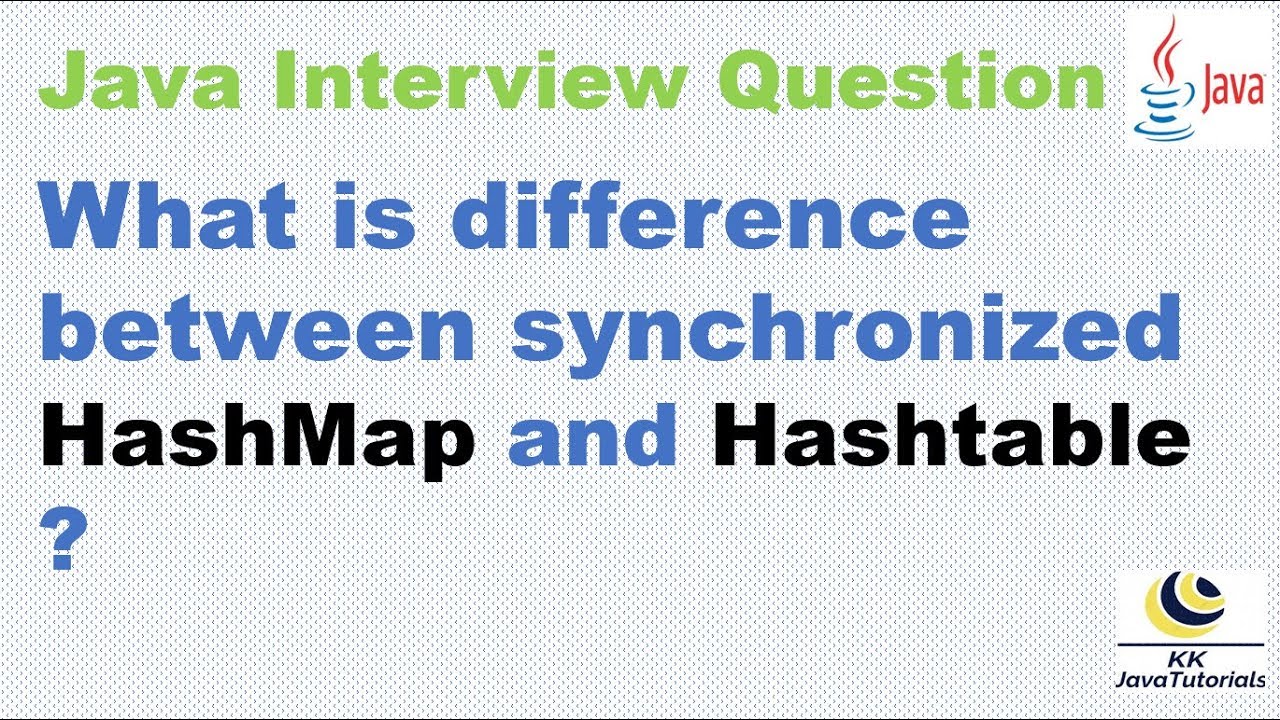 Java Interview Question

Java

What is difference between synchronized HashMap and Hashtable ?

KK
JavaTutorials